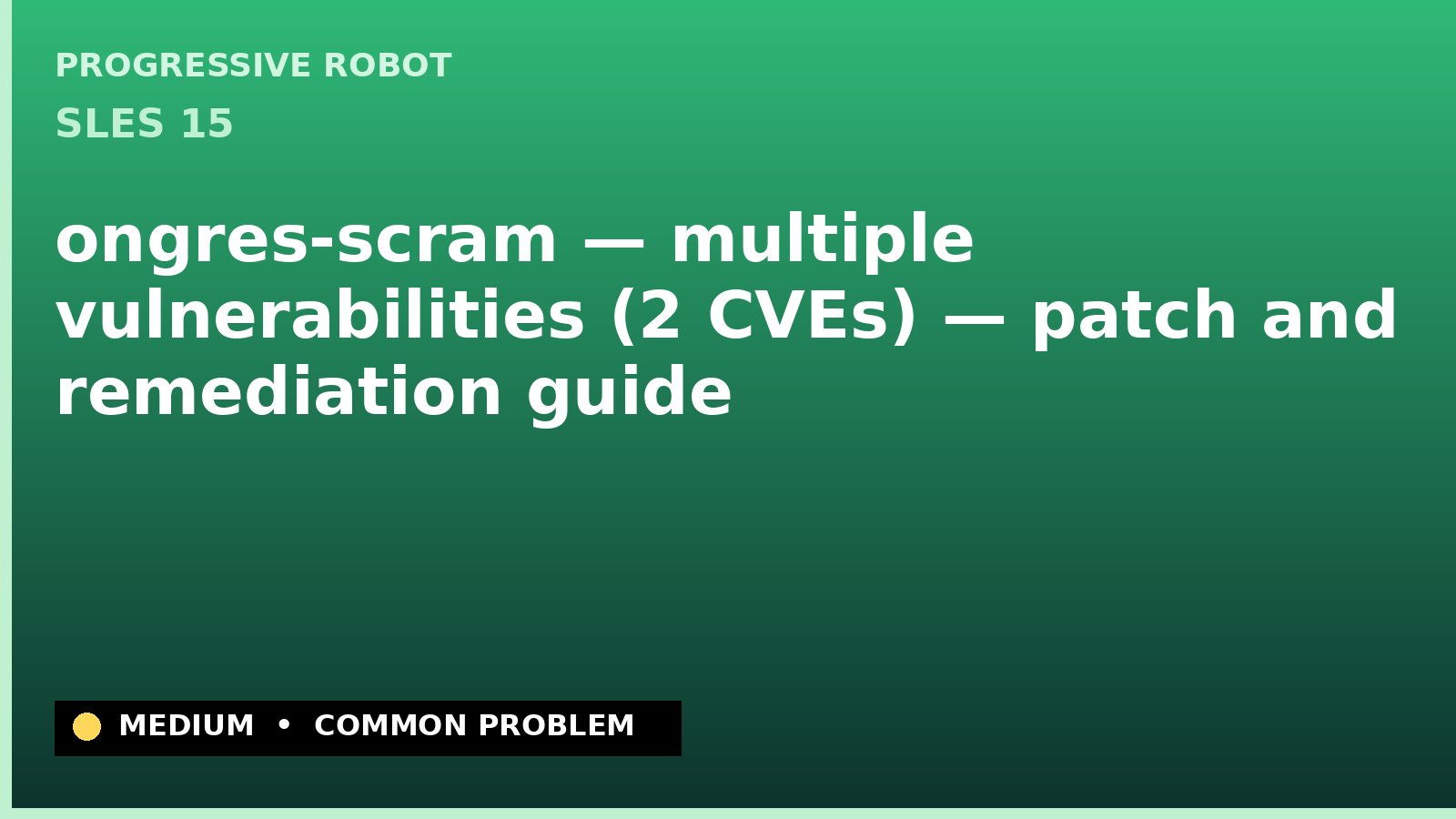 PROGRESSIVE ROBOT
SLES 15

ongres-scram — multiple vulnerabilities (2 CVEs) — patch and remediation guide

MEDIUM • COMMON PROBLEM